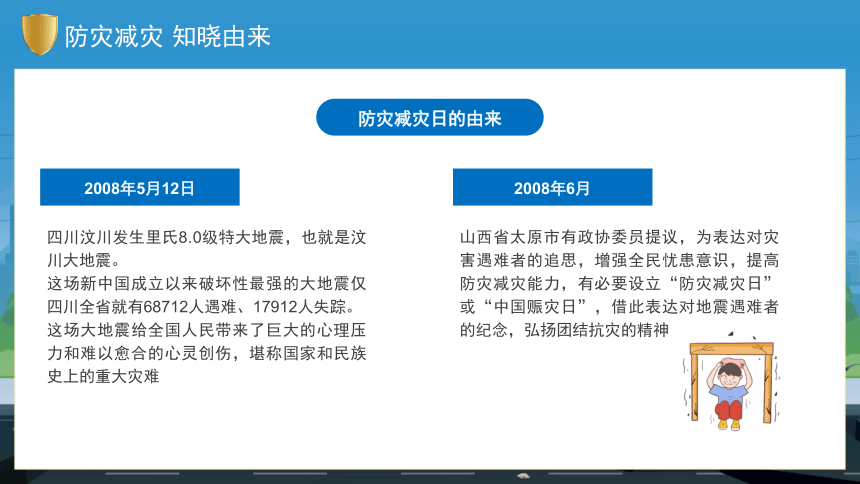 防灾减灾 知晓由来

防灾减灾日的由来

2008年5月12日

四川汶川发生里氏8.0级特大地震，也就是汶川大地震。
这场新中国成立以来破坏性最强的大地震仅四川全省就有68712人遇难、17912人失踪。
这场大地震给全国人民带来了巨大的心理压力和难以愈合的心灵创伤，堪称国家和民族史上的重大灾难

2008年6月

山西省太原市有政协委员提议，为表达对灾害遇难者的追思，增强全民忧患意识，提高防灾减灾能力，有必要设立“防灾减灾日”或“中国赈灾日”，借此表达对地震遇难者的纪念，弘扬团结抗灾的精神